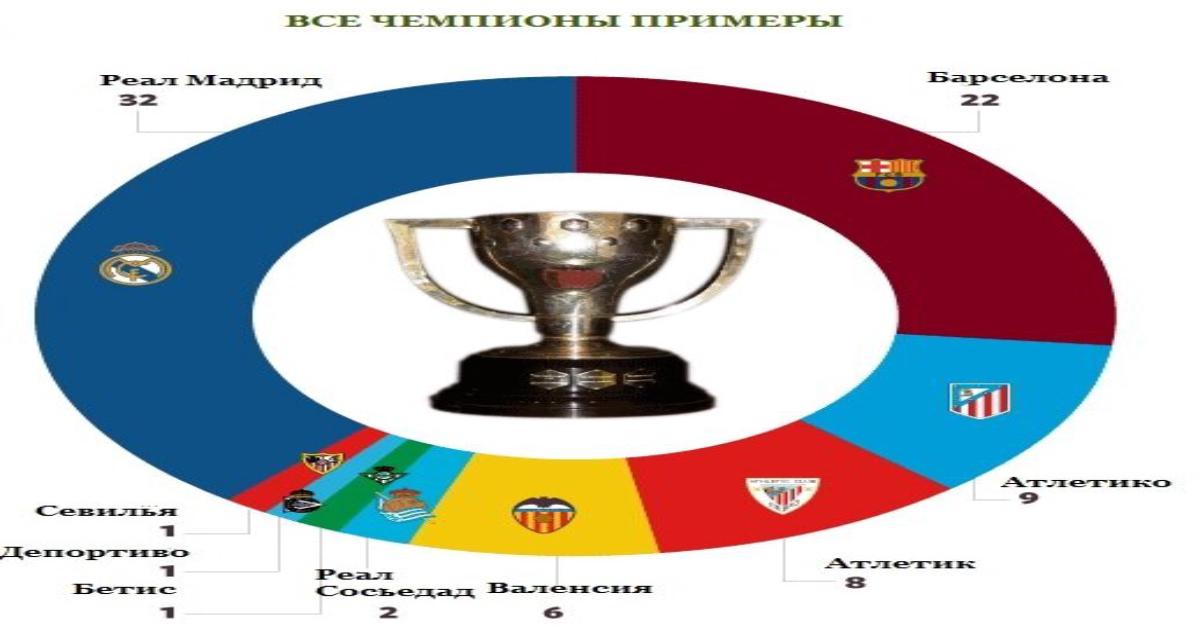 ВСЕ ЧЕМПИОНЫ ПРИМЕРЫ

Реал Мадрид
32

Барселона
22

Атлетико
9

Атлетик
8

Валенсия
6

Реал
Сосьедад
2

Бетис
1

Депортиво
1

Севилья
1